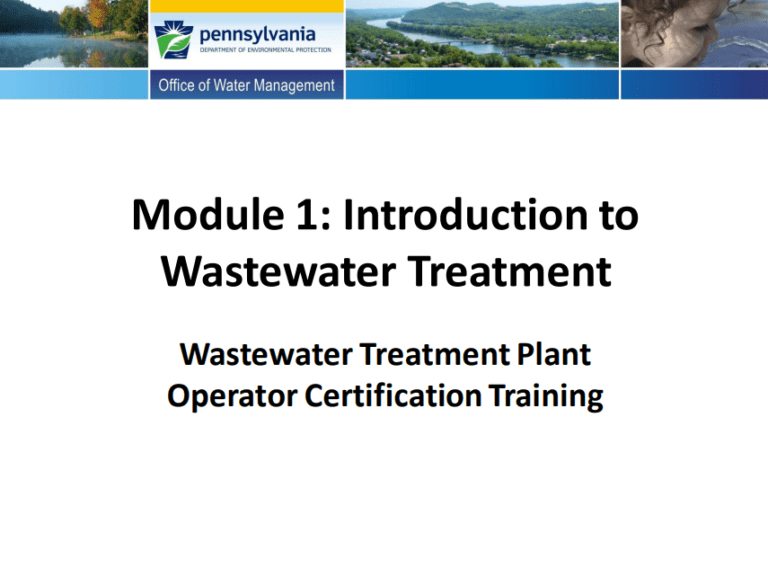 pennsylvania
DEPARTMENT OF ENVIRONMENTAL PROTECTION

Office of Water Management

Module 1: Introduction to Wastewater Treatment

Wastewater Treatment Plant Operator Certification Training